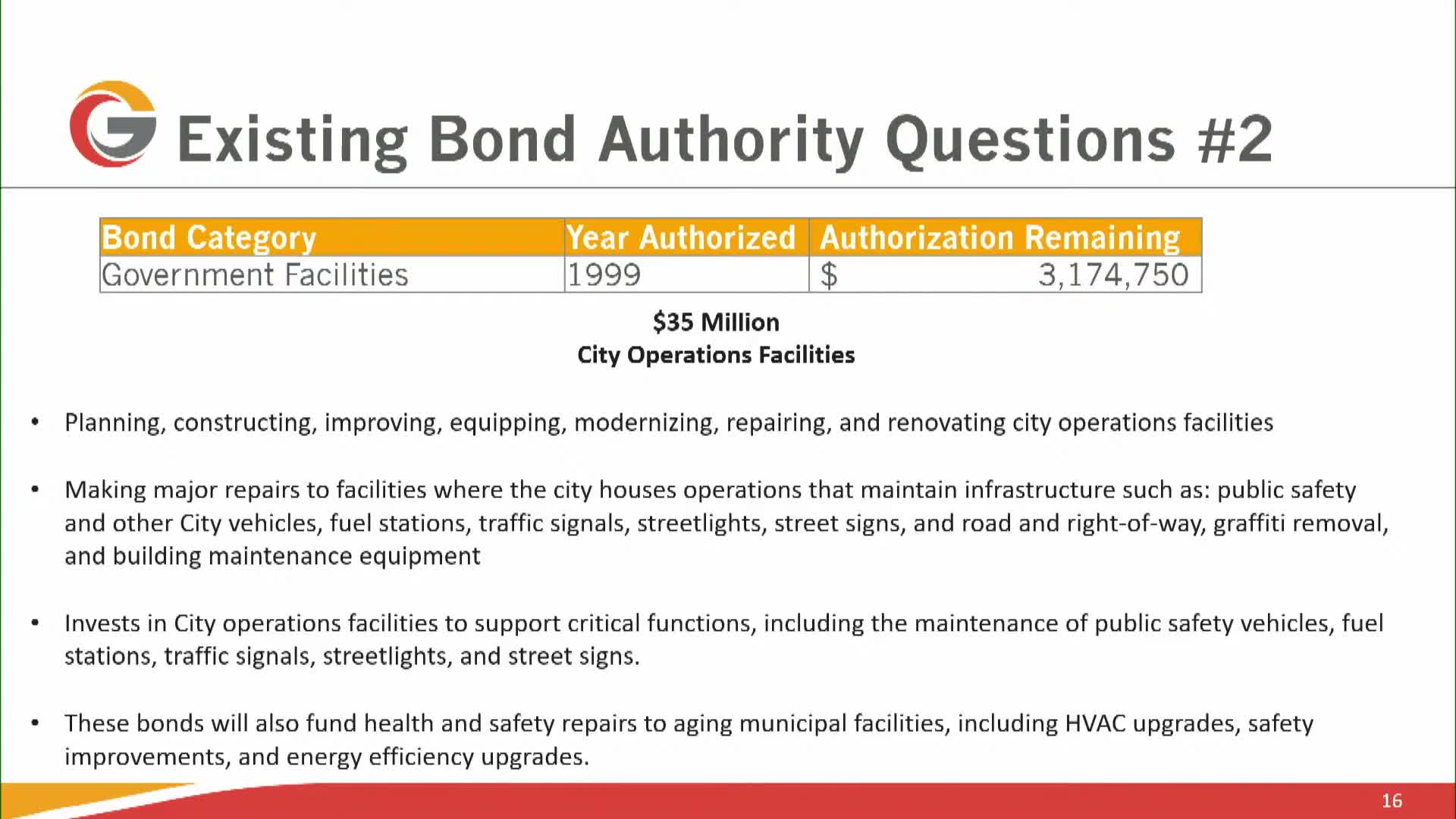 Existing Bond Authority Questions #2

| Bond Category | Year Authorized | Authorization Remaining |
|---|---|---|
| Government Facilities | 1999 | $ 3,174,750 |

$35 Million
City Operations Facilities

• Planning, constructing, improving, equipping, modernizing, repairing, and renovating city operations facilities

• Making major repairs to facilities where the city houses operations that maintain infrastructure such as: public safety and other City vehicles, fuel stations, traffic signals, streetlights, street signs, and road and right-of-way, graffiti removal, and building maintenance equipment

• Invests in City operations facilities to support critical functions, including the maintenance of public safety vehicles, fuel stations, traffic signals, streetlights, and street signs.

• These bonds will also fund health and safety repairs to aging municipal facilities, including HVAC upgrades, safety improvements, and energy efficiency upgrades.

16